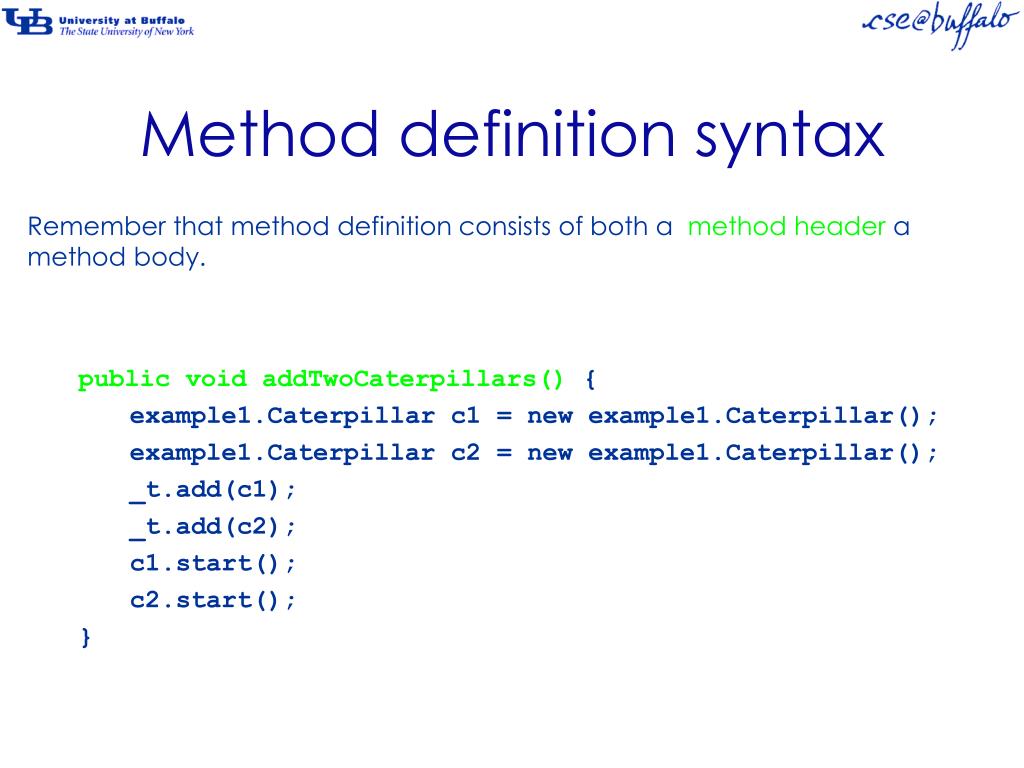 UB University at Buffalo
The State University of New York

cse@buffalo

Method definition syntax

Remember that method definition consists of both a method header a method body.

public void addTwoCaterpillars() {
example1.Caterpillar c1 = new example1.Caterpillar();
example1.Caterpillar c2 = new example1.Caterpillar();
_t.add(c1);
_t.add(c2);
c1.start();
c2.start();
}